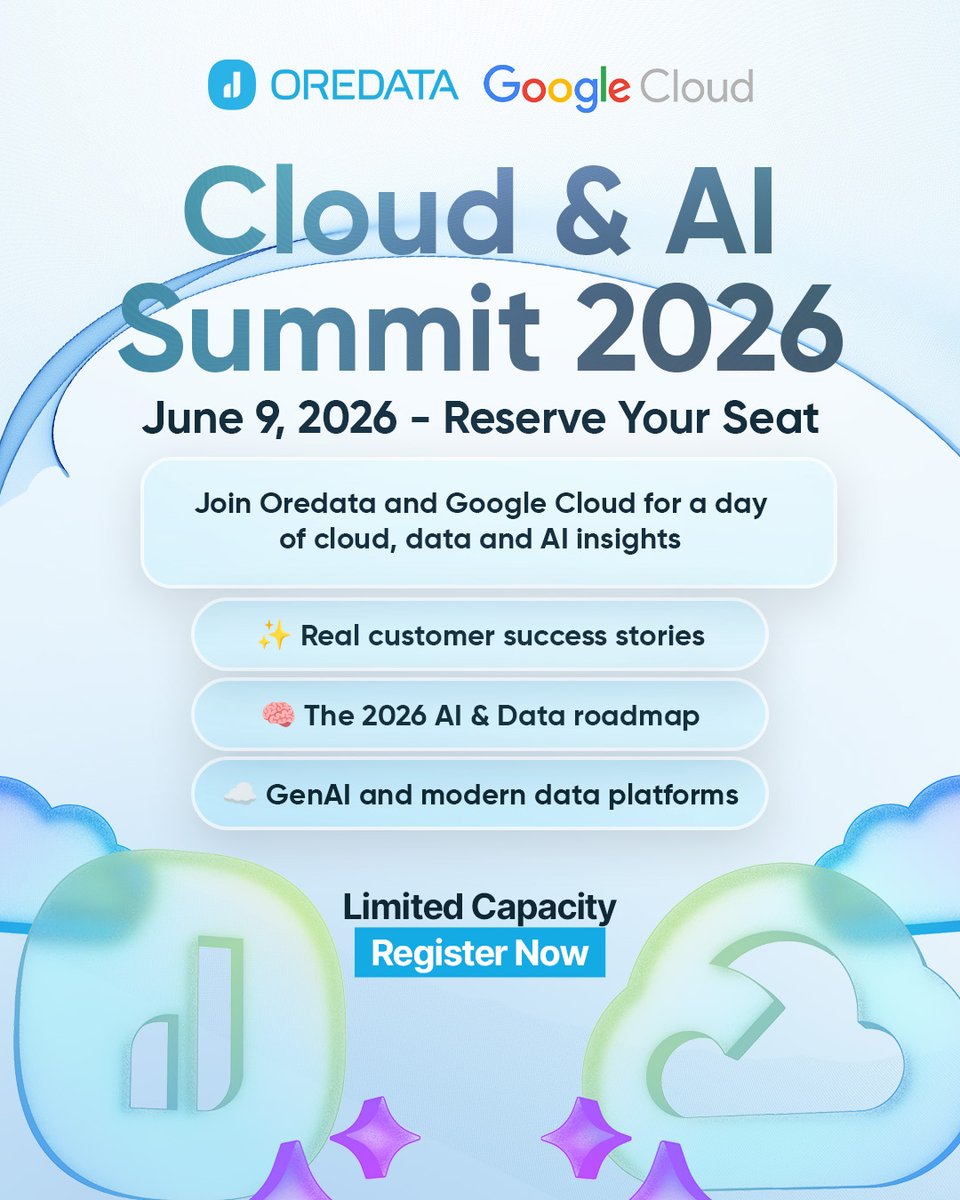 OREDATA Google Cloud

Cloud & AI Summit 2026

June 9, 2026 - Reserve Your Seat

Join Oredata and Google Cloud for a day of cloud, data and AI insights

✨ Real customer success stories

🧠 The 2026 AI & Data roadmap

☁️ GenAI and modern data platforms

Limited Capacity

Register Now